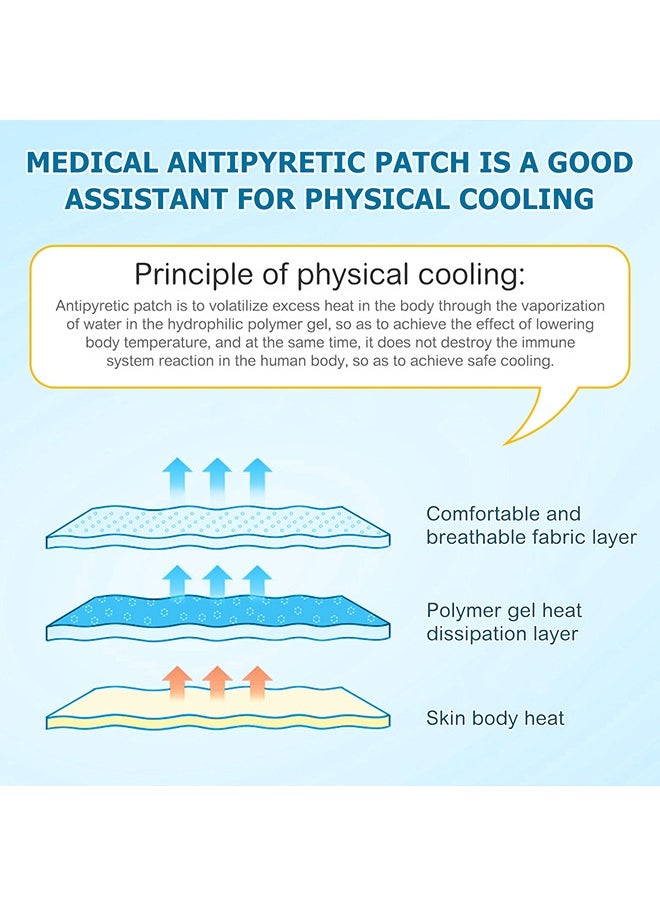 MEDICAL ANTIPYRETIC PATCH IS A GOOD ASSISTANT FOR PHYSICAL COOLING

Principle of physical cooling:

Antipyretic patch is to volatilize excess heat in the body through the vaporization of water in the hydrophilic polymer gel, so as to achieve the effect of lowering body temperature, and at the same time, it does not destroy the immune system reaction in the human body, so as to achieve safe cooling.

Comfortable and breathable fabric layer

Polymer gel heat dissipation layer

Skin body heat